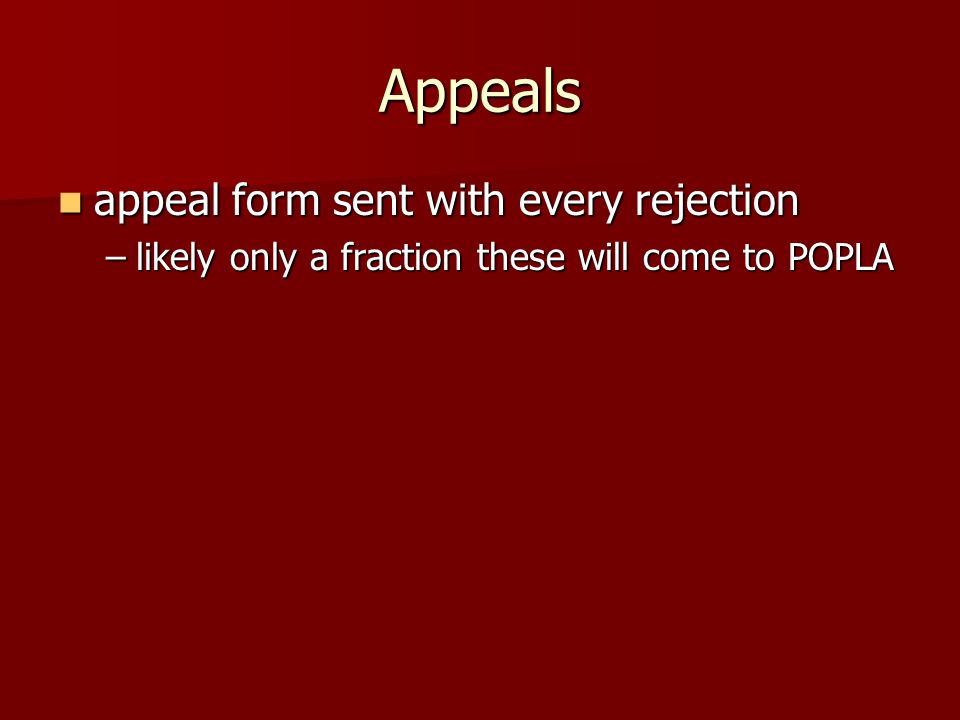 Appeals

appeal form sent with every rejection

– likely only a fraction these will come to POPLA